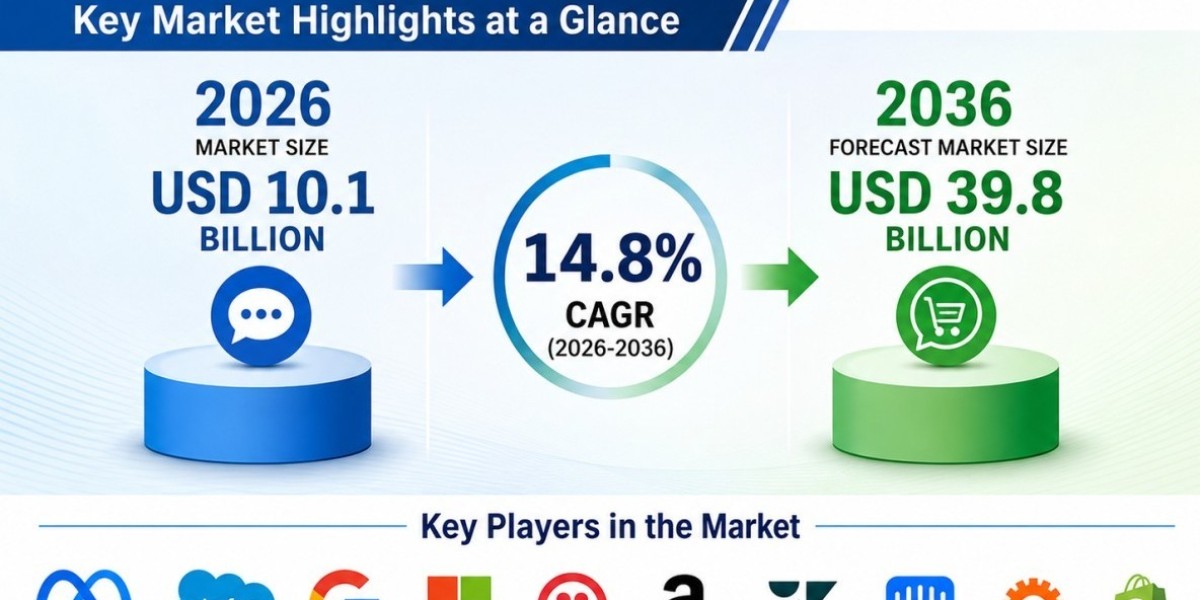 Key Market Highlights at a Glance

2026
MARKET SIZE
USD 10.1
BILLION

14.8%
CAGR
(2026-2036)

2036
FORECAST MARKET SIZE
USD 39.8
BILLION

Key Players in the Market